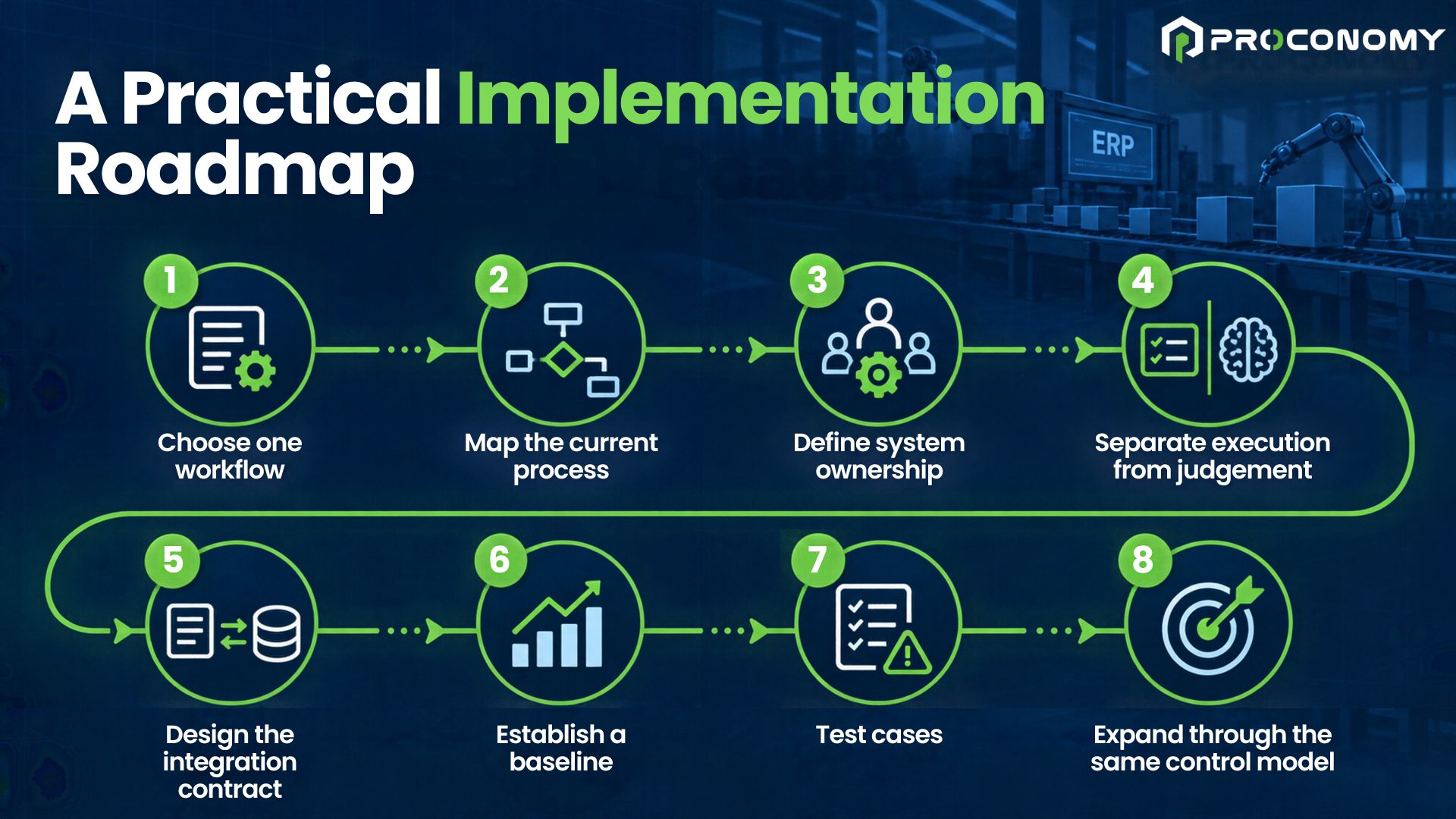 PROCONOMY

A Practical Implementation Roadmap

ERP

1
Choose one workflow

2
Map the current process

3
Define system ownership

4
Separate execution from judgement

5
Design the integration contract

6
Establish a baseline

7
Test cases

8
Expand through the same control model